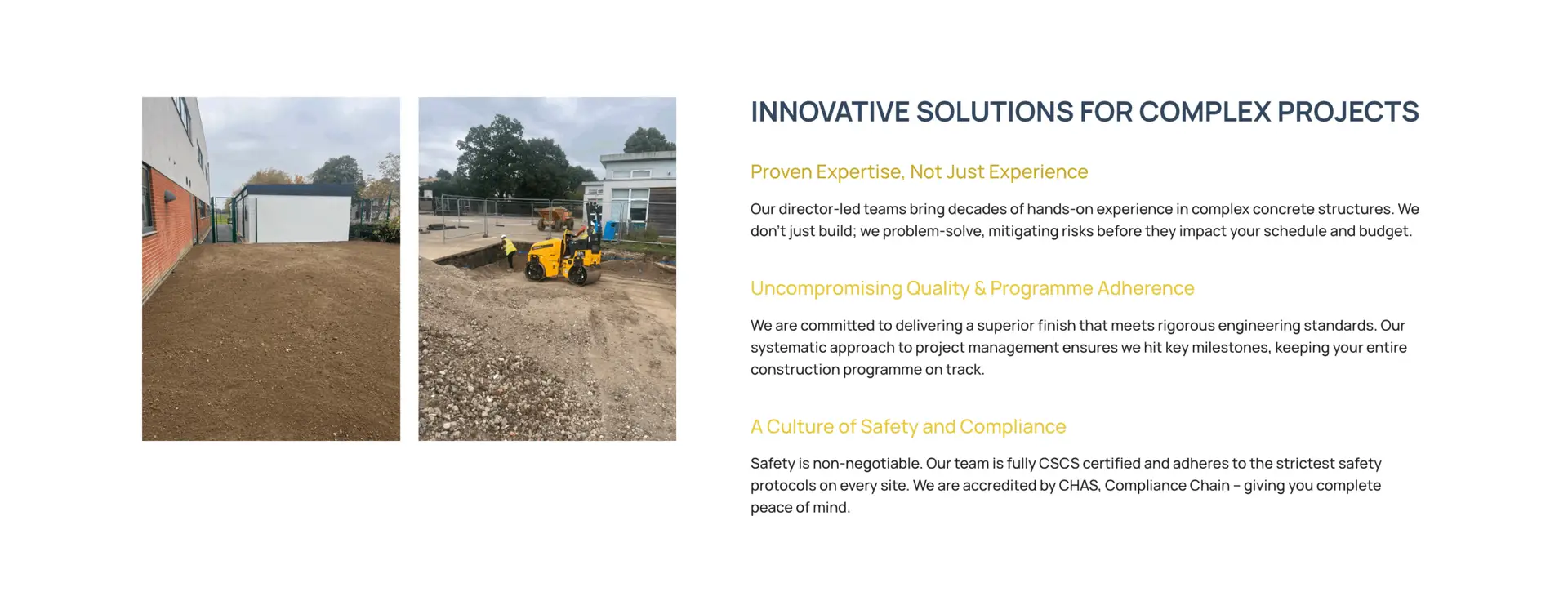 INNOVATIVE SOLUTIONS FOR COMPLEX PROJECTS

Proven Expertise, Not Just Experience

Our director-led teams bring decades of hands-on experience in complex concrete structures. We don't just build; we problem-solve, mitigating risks before they impact your schedule and budget.

Uncompromising Quality & Programme Adherence

We are committed to delivering a superior finish that meets rigorous engineering standards. Our systematic approach to project management ensures we hit key milestones, keeping your entire construction programme on track.

A Culture of Safety and Compliance

Safety is non-negotiable. Our team is fully CSCS certified and adheres to the strictest safety protocols on every site. We are accredited by CHAS, Compliance Chain – giving you complete peace of mind.